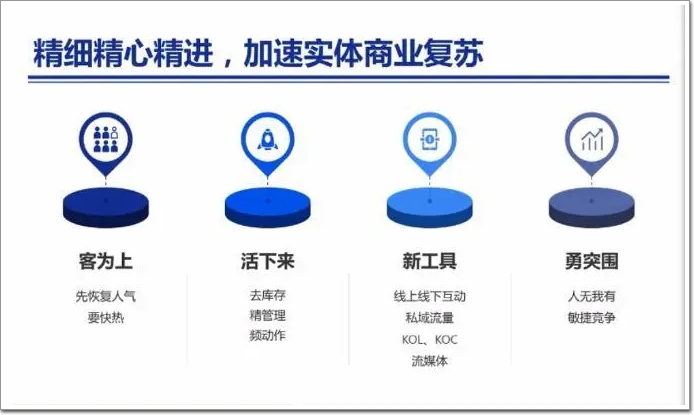 精细精心精进，加速实体商业复苏

客为上

先恢复人气
要快热

活下来

去库存
精管理
频动作

新工具

线上线下互动
私域流量
KOL、KOC
流媒体

勇突围

人无我有
敏捷竞争